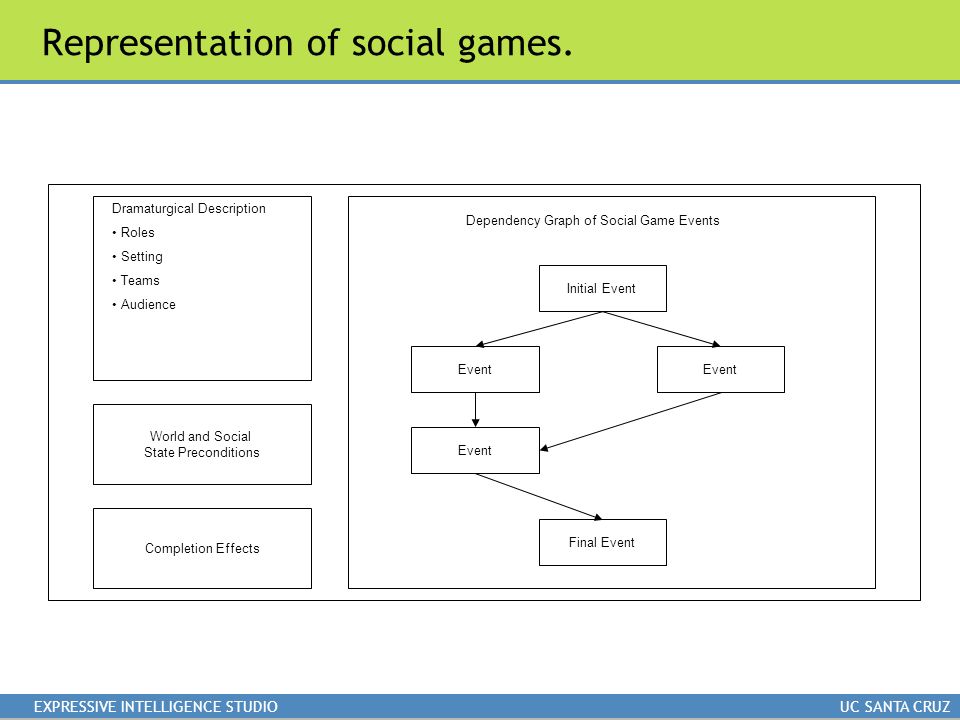 Representation of social games.

Dramaturgical Description
• Roles
• Setting
• Teams
• Audience

World and Social State Preconditions

Completion Effects

Dependency Graph of Social Game Events

Initial Event

Event

Event

Event

Final Event

EXPRESSIVE INTELLIGENCE STUDIO

UC SANTA CRUZ